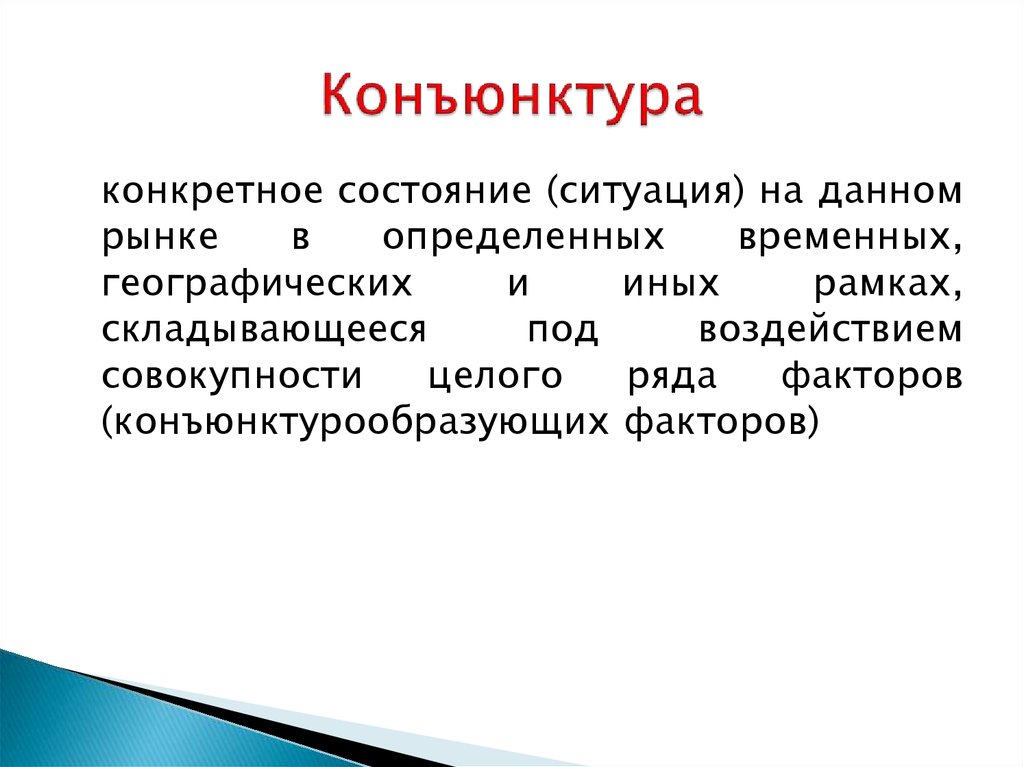 Конъюнктура

конкретное состояние (ситуация) на данном рынке в определенных временных, географических и иных рамках, складывающееся под воздействием совокупности целого ряда факторов (конъюнктурообразующих факторов)